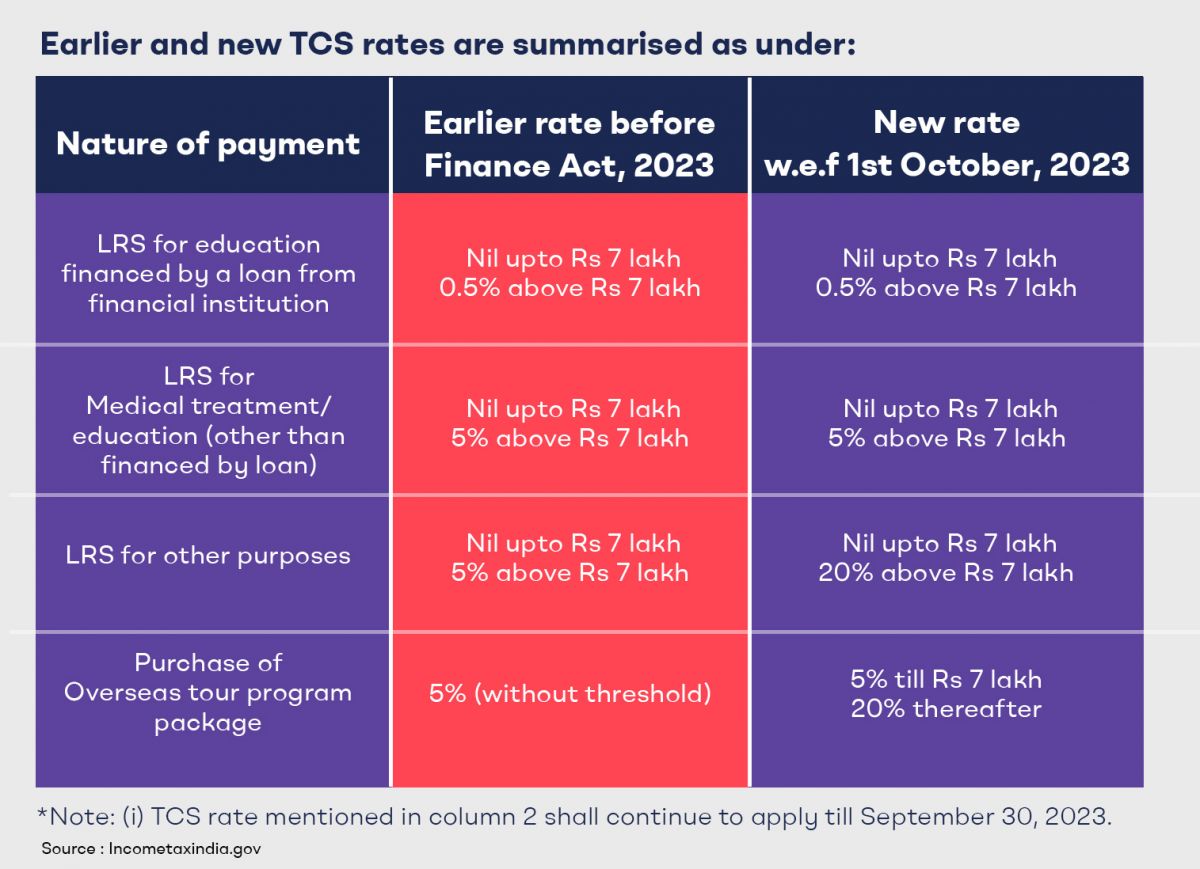 Earlier and new TCS rates are summarised as under:

| Nature of payment | Earlier rate before Finance Act, 2023 | New rate w.e.f 1st October, 2023 |
|---|---|---|
| LRS for education financed by a loan from financial institution | Nil upto Rs 7 lakh 0.5% above Rs 7 lakh | Nil upto Rs 7 lakh 0.5% above Rs 7 lakh |
| LRS for Medical treatment/ education (other than financed by loan) | Nil upto Rs 7 lakh 5% above Rs 7 lakh | Nil upto Rs 7 lakh 5% above Rs 7 lakh |
| LRS for other purposes | Nil upto Rs 7 lakh 5% above Rs 7 lakh | Nil upto Rs 7 lakh 20% above Rs 7 lakh |
| Purchase of Overseas tour program package | 5% (without threshold) | 5% till Rs 7 lakh 20% thereafter |

*Note: (i) TCS rate mentioned in column 2 shall continue to apply till September 30, 2023.

Source : Incometaxindia.gov